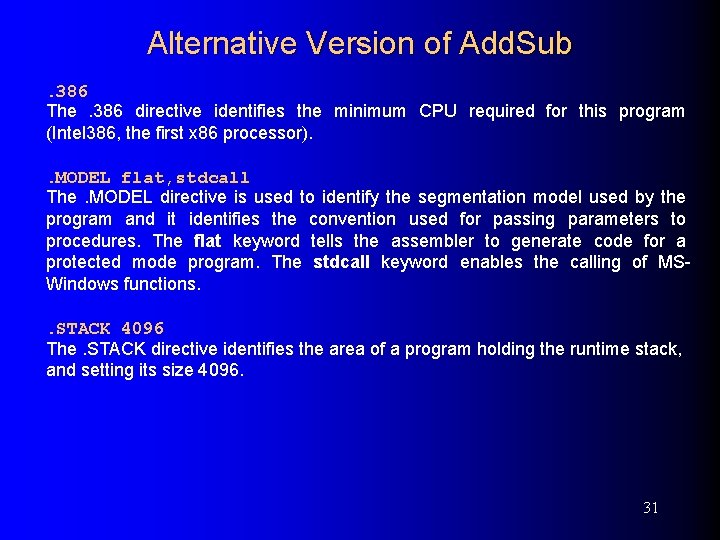 Alternative Version of AddSub

.386
The .386 directive identifies the minimum CPU required for this program (Intel386, the first x86 processor).

.MODEL flat,stdcall
The .MODEL directive is used to identify the segmentation model used by the program and it identifies the convention used for passing parameters to procedures. The flat keyword tells the assembler to generate code for a protected mode program. The stdcall keyword enables the calling of MS-Windows functions.

.STACK 4096
The .STACK directive identifies the area of a program holding the runtime stack, and setting its size 4096.

31